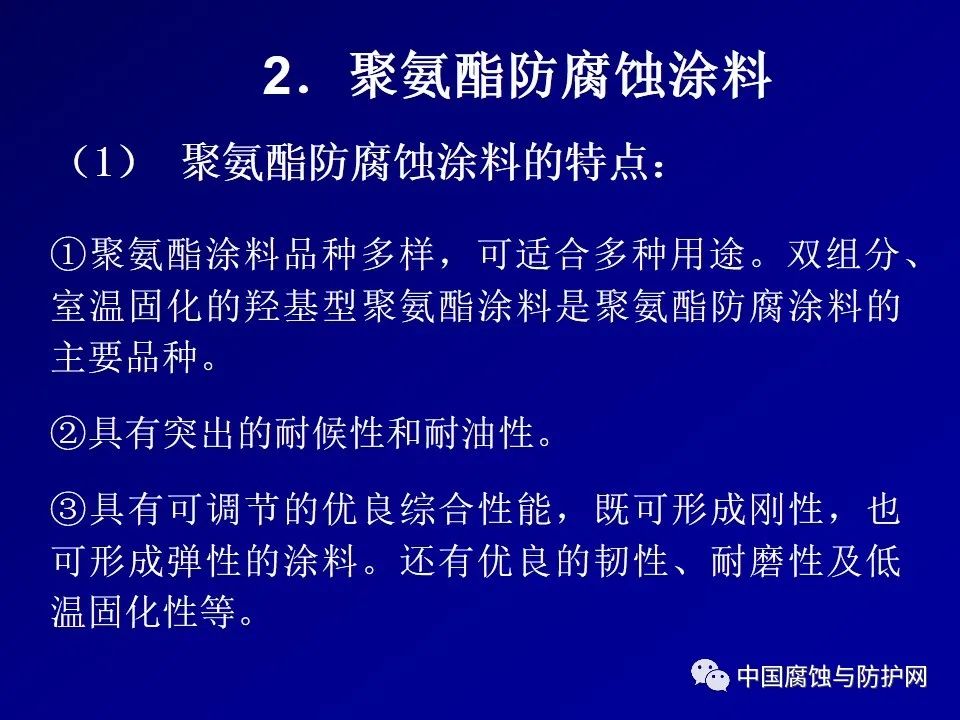 2. 聚氨酯防腐蚀涂料

（1） 聚氨酯防腐蚀涂料的特点：

①聚氨酯涂料品种多样，可适合多种用途。双组分、室温固化的羟基型聚氨酯涂料是聚氨酯防腐涂料的主要品种。

②具有突出的耐候性和耐油性。

③具有可调节的优良综合性能，既可形成刚性，也可形成弹性的涂料。还有优良的韧性、耐磨性及低温固化性等。

中国腐蚀与防护网